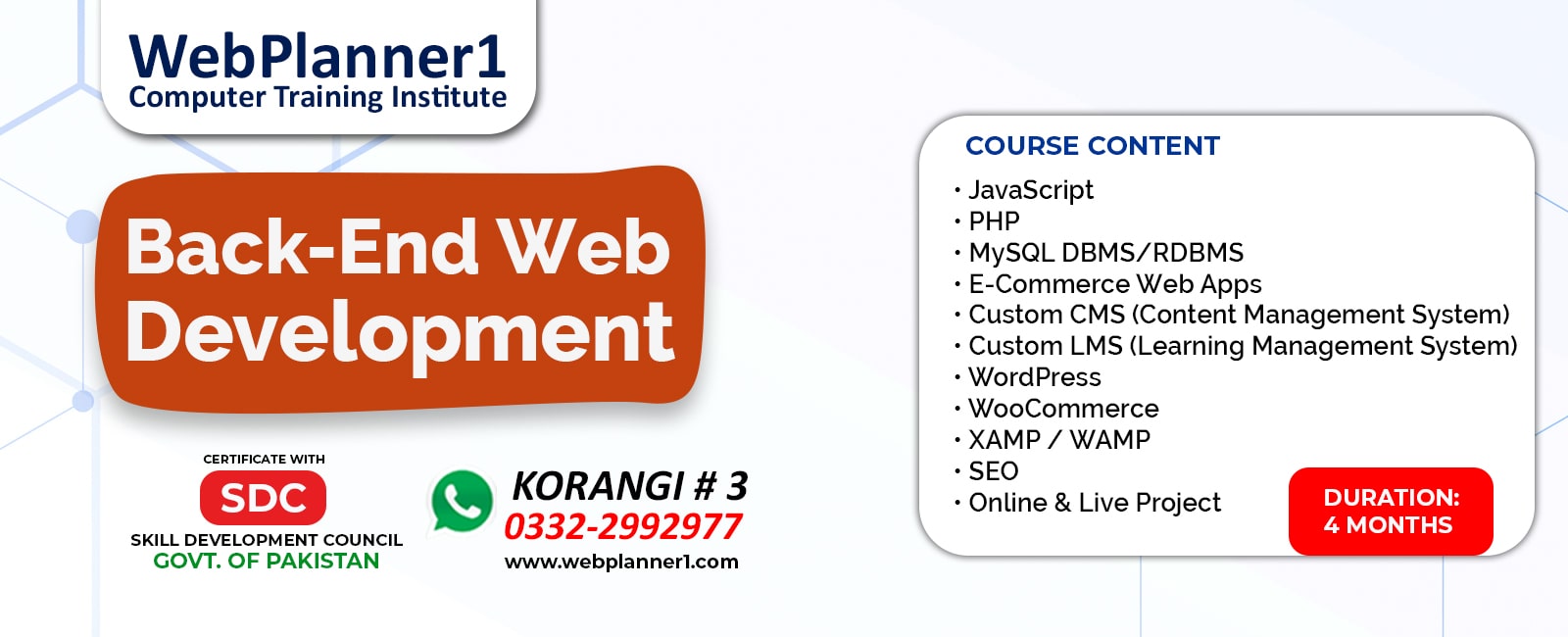 WebPlanner1
Computer Training Institute

Back-End Web Development

CERTIFICATE WITH
SDC
SKILL DEVELOPMENT COUNCIL
GOVT. OF PAKISTAN

KORANGI # 3
0332-2992977
www.webplanner1.com

COURSE CONTENT
• JavaScript
• PHP
• MySQL DBMS/RDBMS
• E-Commerce Web Apps
• Custom CMS (Content Management System)
• Custom LMS (Learning Management System)
• WordPress
• WooCommerce
• XAMP / WAMP
• SEO
• Online & Live Project

DURATION:
4 MONTHS